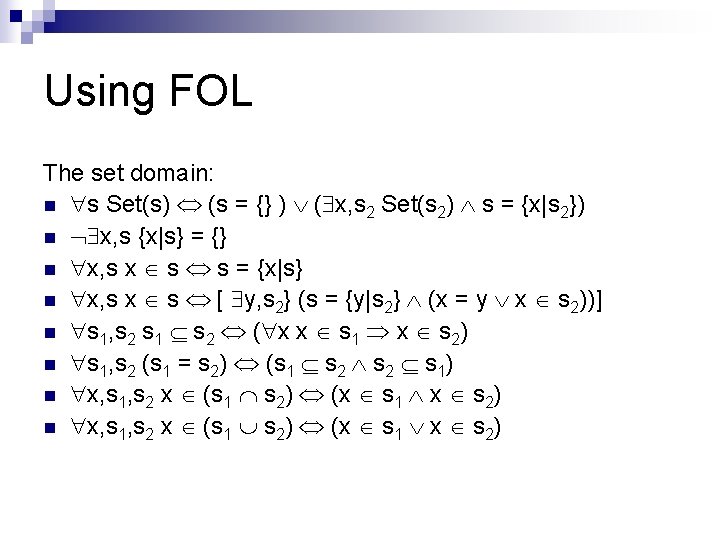 Using FOL

The set domain:

- $\forall s\ Set(s) \Leftrightarrow (s = \{\}) \vee (\exists x,s_2\ Set(s_2) \wedge s = \{x|s_2\})$
- $\neg\exists x,s\ \{x|s\} = \{\}$
- $\forall x,s\ x \in s \Leftrightarrow s = \{x|s\}$
- $\forall x,s\ x \in s \Leftrightarrow [\ \exists y,s_2\}\ (s = \{y|s_2\} \wedge (x = y \vee x \in s_2))]$
- $\forall s_1,s_2\ s_1 \subseteq s_2 \Leftrightarrow (\forall x\ x \in s_1 \Rightarrow x \in s_2)$
- $\forall s_1,s_2\ (s_1 = s_2) \Leftrightarrow (s_1 \subseteq s_2 \wedge s_2 \subseteq s_1)$
- $\forall x,s_1,s_2\ x \in (s_1 \cap s_2) \Leftrightarrow (x \in s_1 \wedge x \in s_2)$
- $\forall x,s_1,s_2\ x \in (s_1 \cup s_2) \Leftrightarrow (x \in s_1 \vee x \in s_2)$